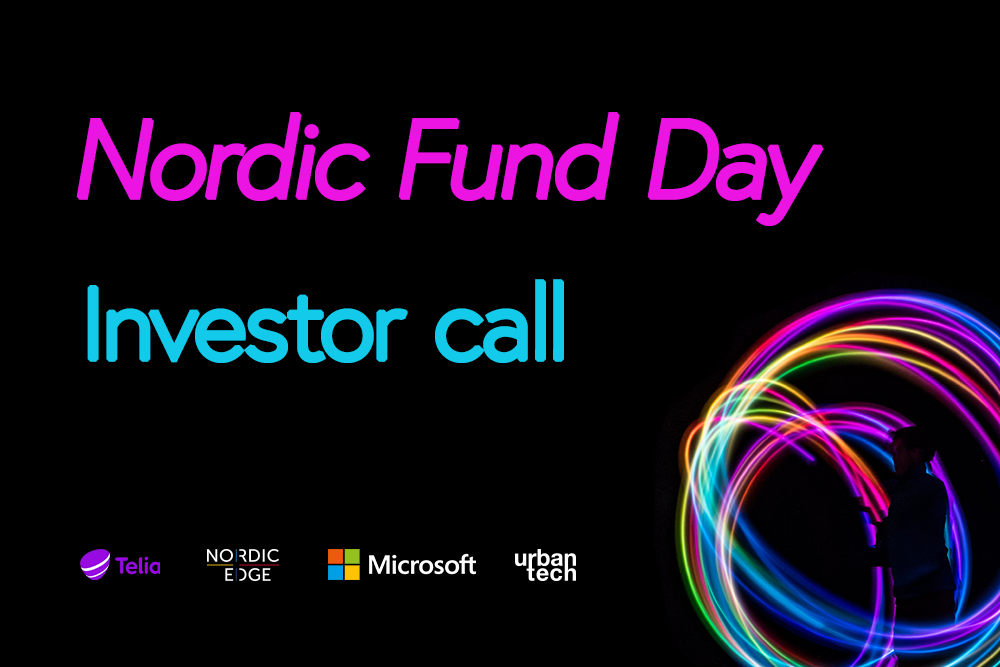 Nordic Fund Day

Investor call

Telia NORDIC EDGE Microsoft urban tech